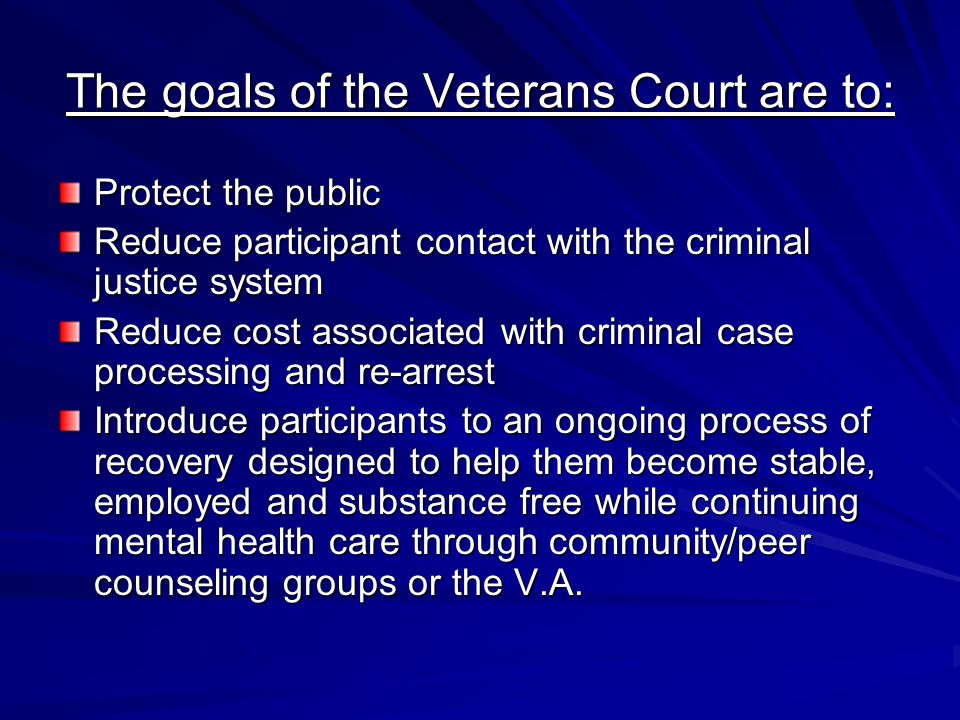 The goals of the Veterans Court are to:

Protect the public

Reduce participant contact with the criminal justice system

Reduce cost associated with criminal case processing and re-arrest

Introduce participants to an ongoing process of recovery designed to help them become stable, employed and substance free while continuing mental health care through community/peer counseling groups or the V.A.